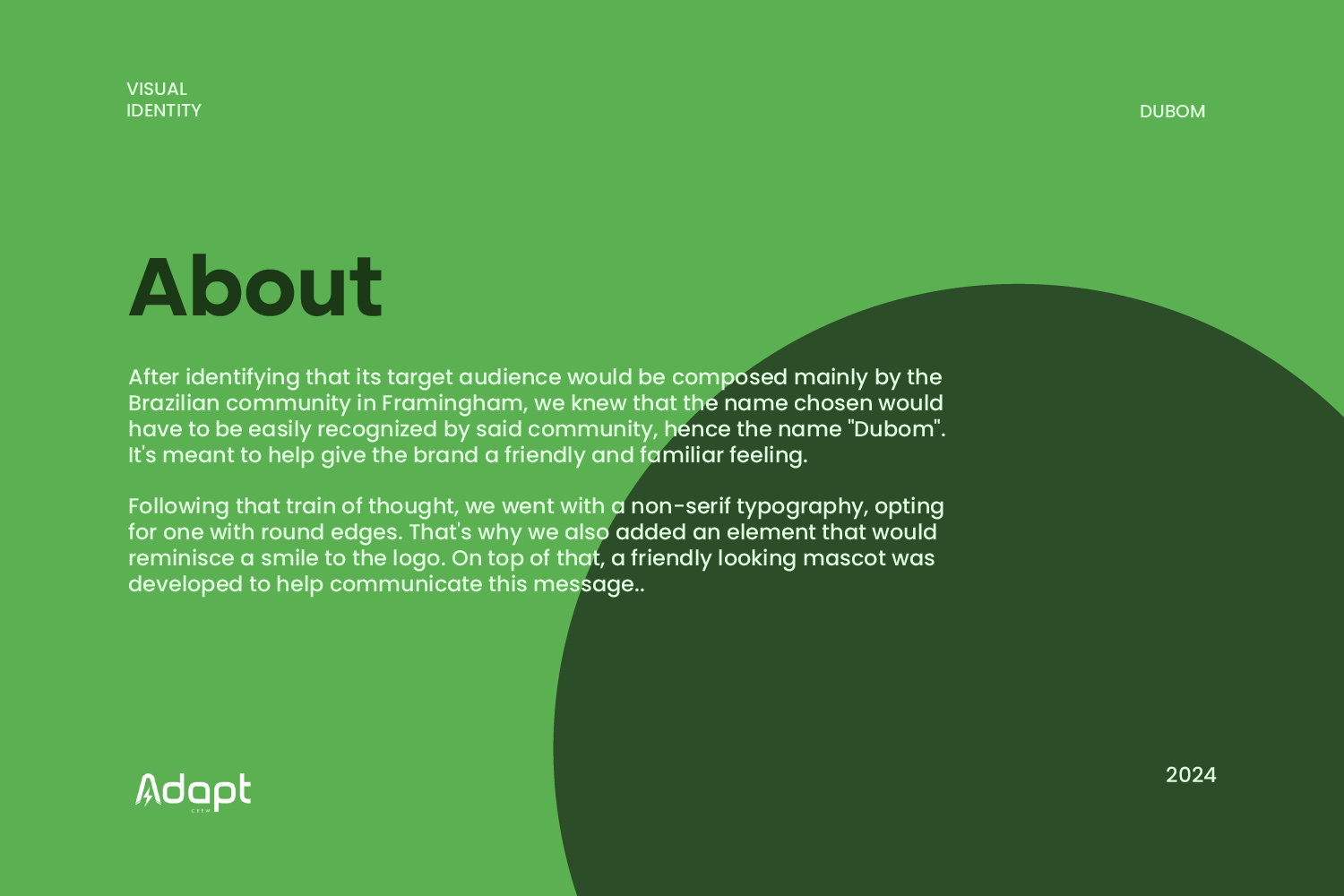 VISUAL
IDENTITY

DUBOM

About

After identifying that its target audience would be composed mainly by the Brazilian community in Framingham, we knew that the name chosen would have to be easily recognized by said community, hence the name "Dubom". It's meant to help give the brand a friendly and familiar feeling.

Following that train of thought, we went with a non-serif typography, opting for one with round edges. That's why we also added an element that would reminisce a smile to the logo. On top of that, a friendly looking mascot was developed to help communicate this message..

Adapt
CREW

2024